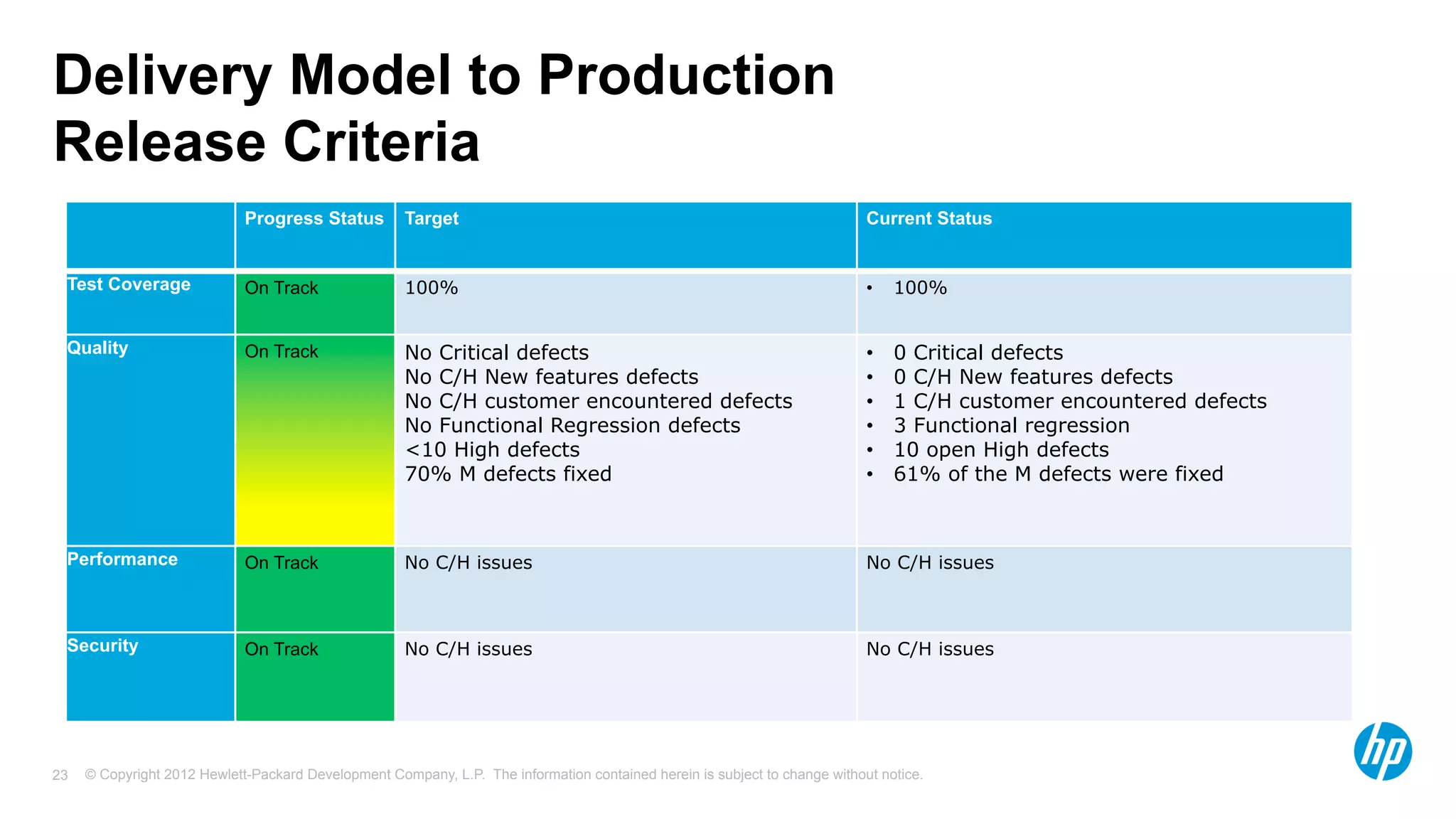 Delivery Model to Production Release Criteria

| | Progress Status | Target | Current Status |
|---|---|---|---|
| Test Coverage | On Track | 100% | • 100% |
| Quality | On Track | No Critical defects<br>No C/H New features defects<br>No C/H customer encountered defects<br>No Functional Regression defects<br><10 High defects<br>70% M defects fixed | • 0 Critical defects<br>• 0 C/H New features defects<br>• 1 C/H customer encountered defects<br>• 3 Functional regression<br>• 10 open High defects<br>• 61% of the M defects were fixed |
| Performance | On Track | No C/H issues | No C/H issues |
| Security | On Track | No C/H issues | No C/H issues |

23 © Copyright 2012 Hewlett-Packard Development Company, L.P. The information contained herein is subject to change without notice.

hp